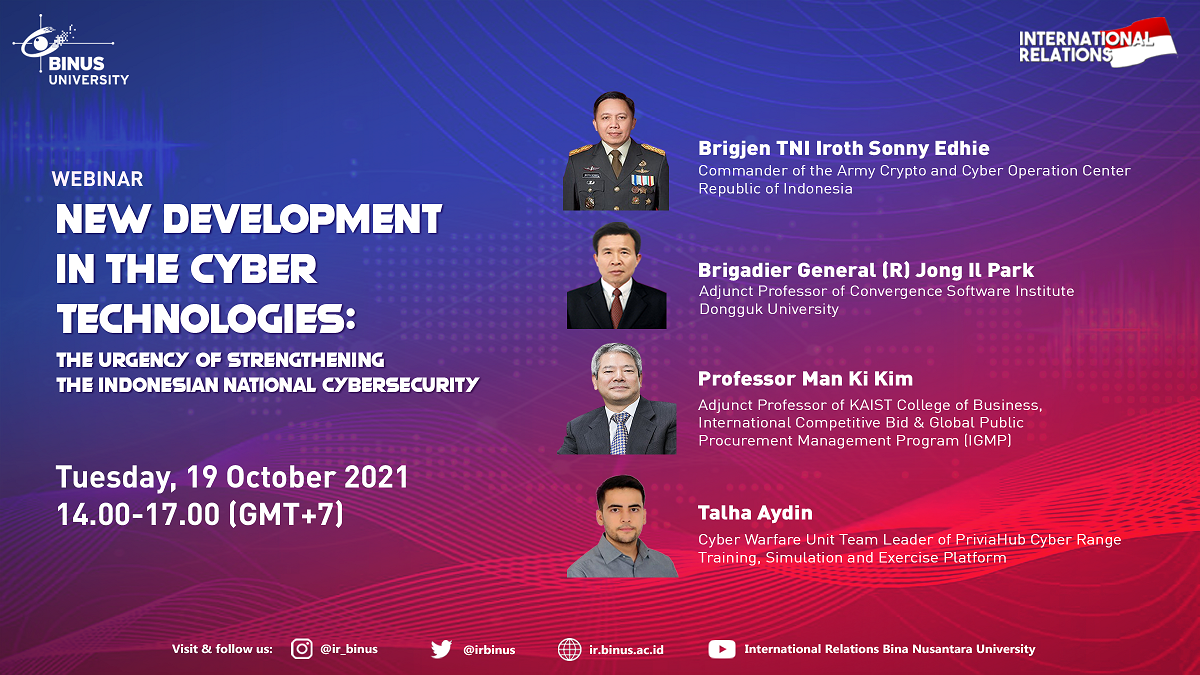 BINUS UNIVERSITY

INTERNATIONAL RELATIONS

WEBINAR

NEW DEVELOPMENT IN THE CYBER TECHNOLOGIES:

THE URGENCY OF STRENGTHENING THE INDONESIAN NATIONAL CYBERSECURITY

Tuesday, 19 October 2021
14.00-17.00 (GMT+7)

Brigjen TNI Iroth Sonny Edhie
Commander of the Army Crypto and Cyber Operation Center Republic of Indonesia

Brigadier General (R) Jong Il Park
Adjunct Professor of Convergence Software Institute Dongguk University

Professor Man Ki Kim
Adjunct Professor of KAIST College of Business, International Competitive Bid & Global Public Procurement Management Program (IGMP)

Talha Aydin
Cyber Warfare Unit Team Leader of PriviaHub Cyber Range Training, Simulation and Exercise Platform

Visit & follow us: @ir_binus @irbinus ir.binus.ac.id International Relations Bina Nusantara University